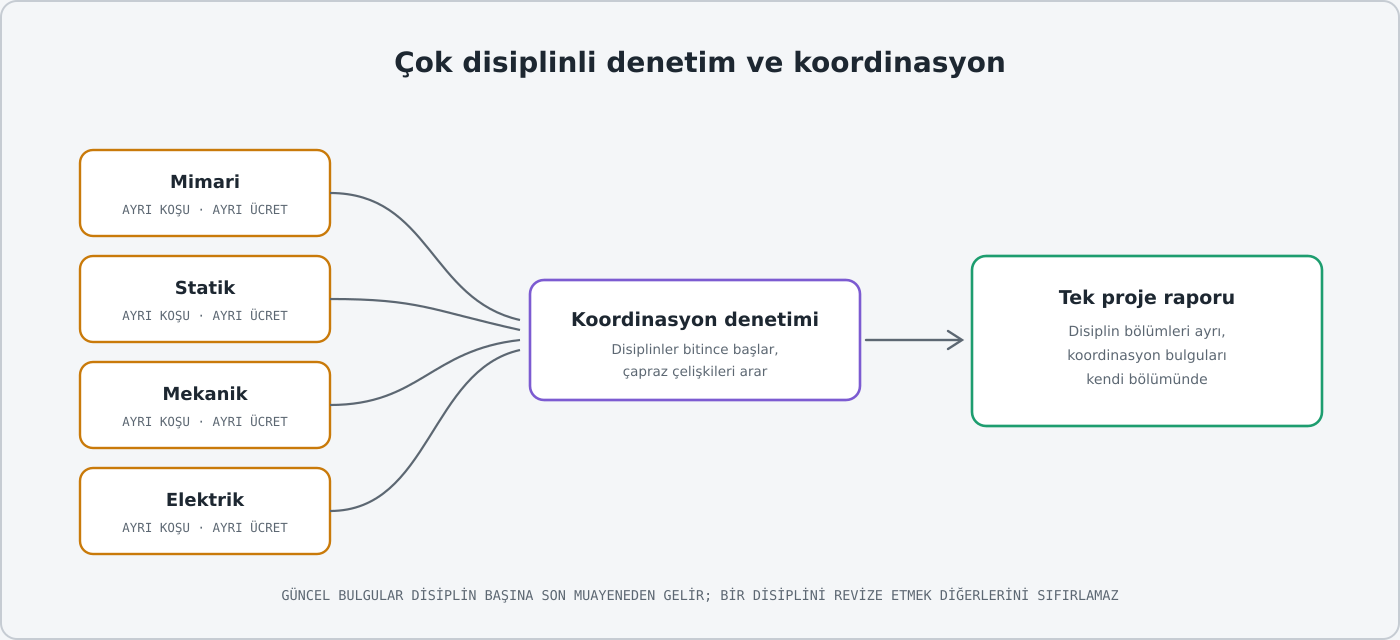 Çok disiplinli denetim ve koordinasyon

Mimari
AYRI KOŞU · AYRI ÜCRET

Statik
AYRI KOŞU · AYRI ÜCRET

Mekanik
AYRI KOŞU · AYRI ÜCRET

Elektrik
AYRI KOŞU · AYRI ÜCRET

Koordinasyon denetimi
Disiplinler bitince başlar, çapraz çelişkileri arar

Tek proje raporu
Disiplin bölümleri ayrı, koordinasyon bulguları kendi bölümünde

GÜNCEL BULGULAR DİSİPLİN BAŞINA SON MUAYENEDEN GELİR; BİR DİSİPLİNİ REVİZE ETMEK DİĞERLERİNİ SIFIRLAMAZ